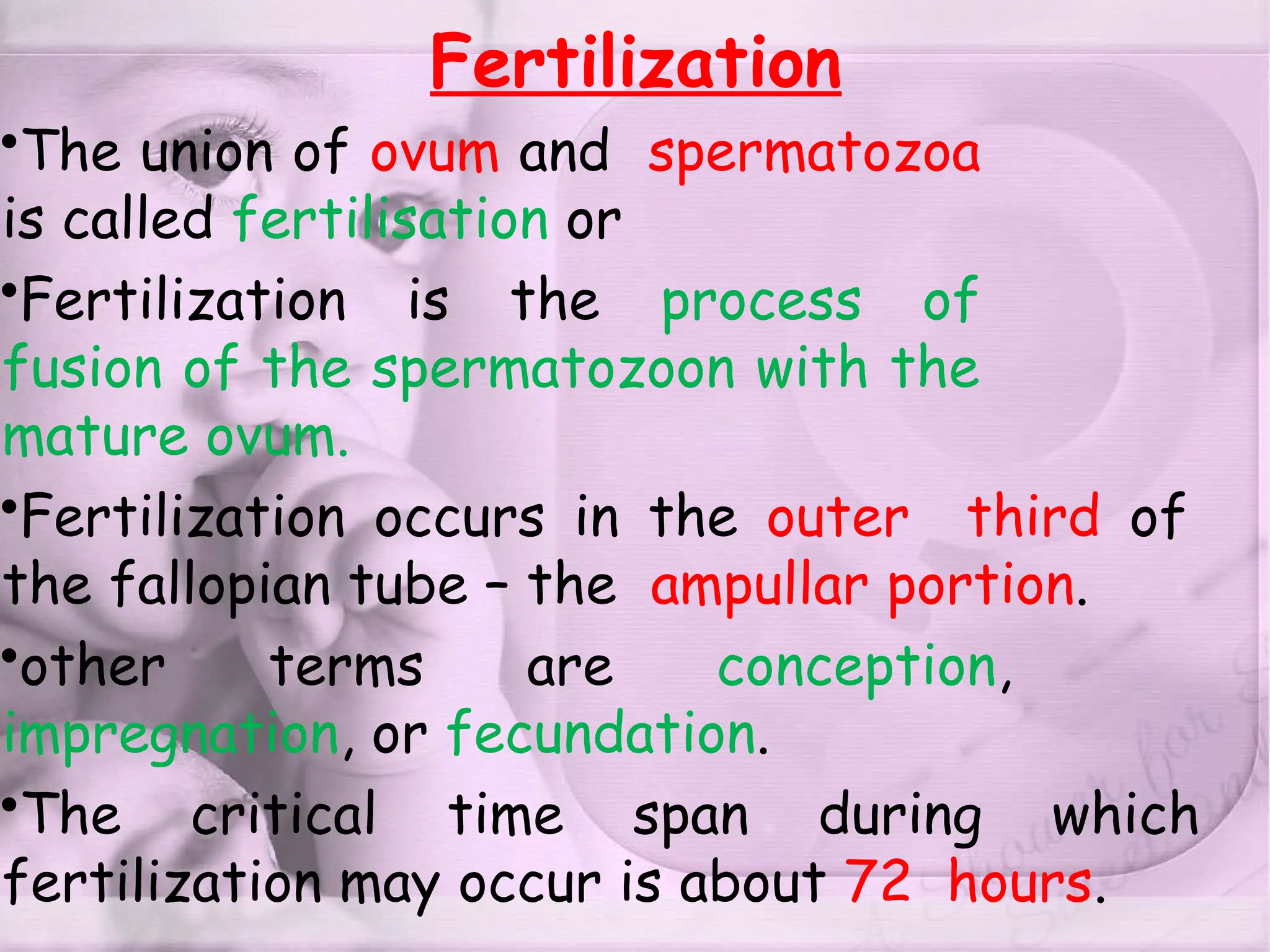 Fertilization

•The union of ovum and spermatozoa is called fertilisation or

•Fertilization is the process of fusion of the spermatozoon with the mature ovum.

•Fertilization occurs in the outer third of the fallopian tube – the ampullar portion.

•other terms are conception, impregnation, or fecundation.

•The critical time span during which fertilization may occur is about 72 hours.